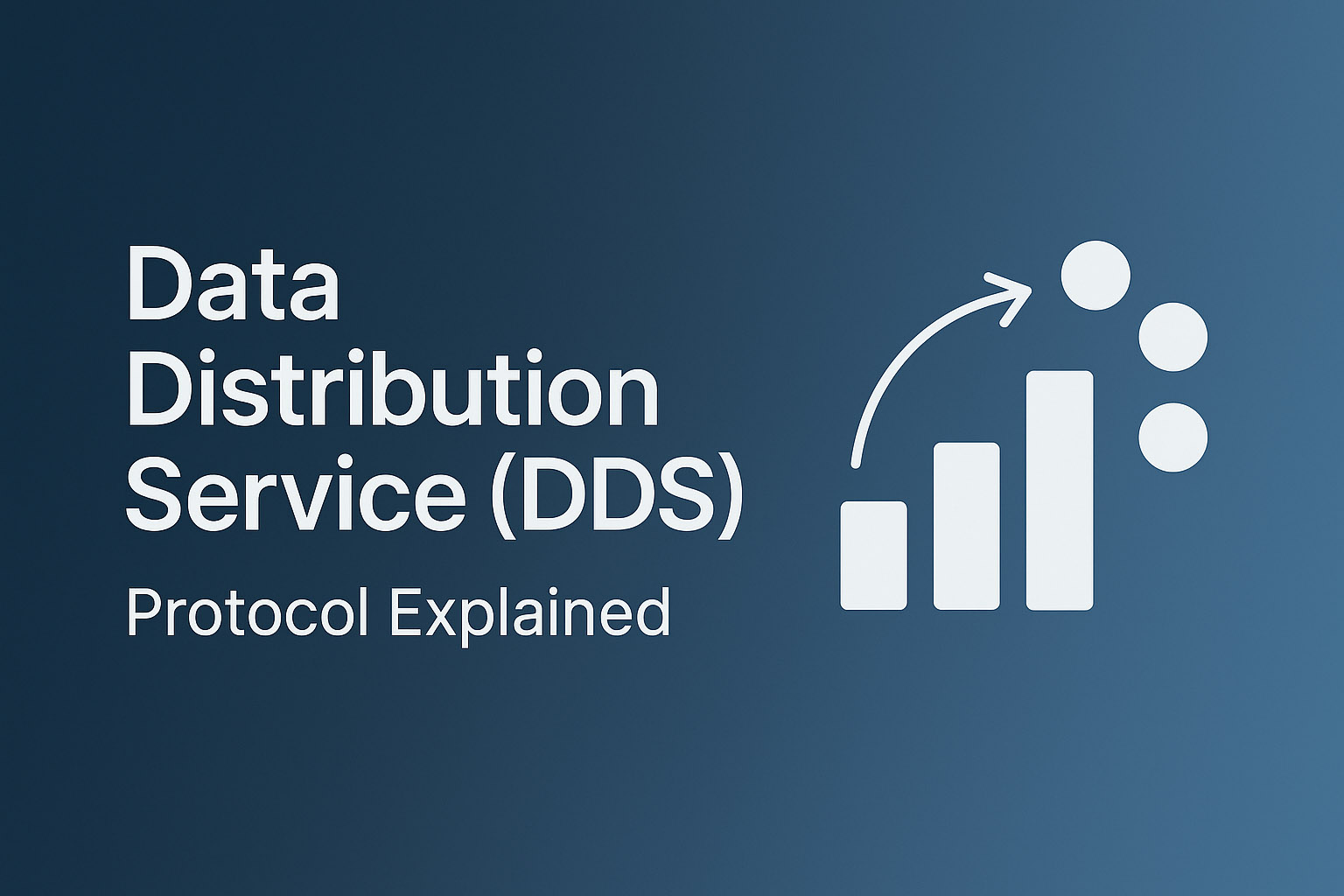 Data Distribution Service (DDS)

Protocol Explained